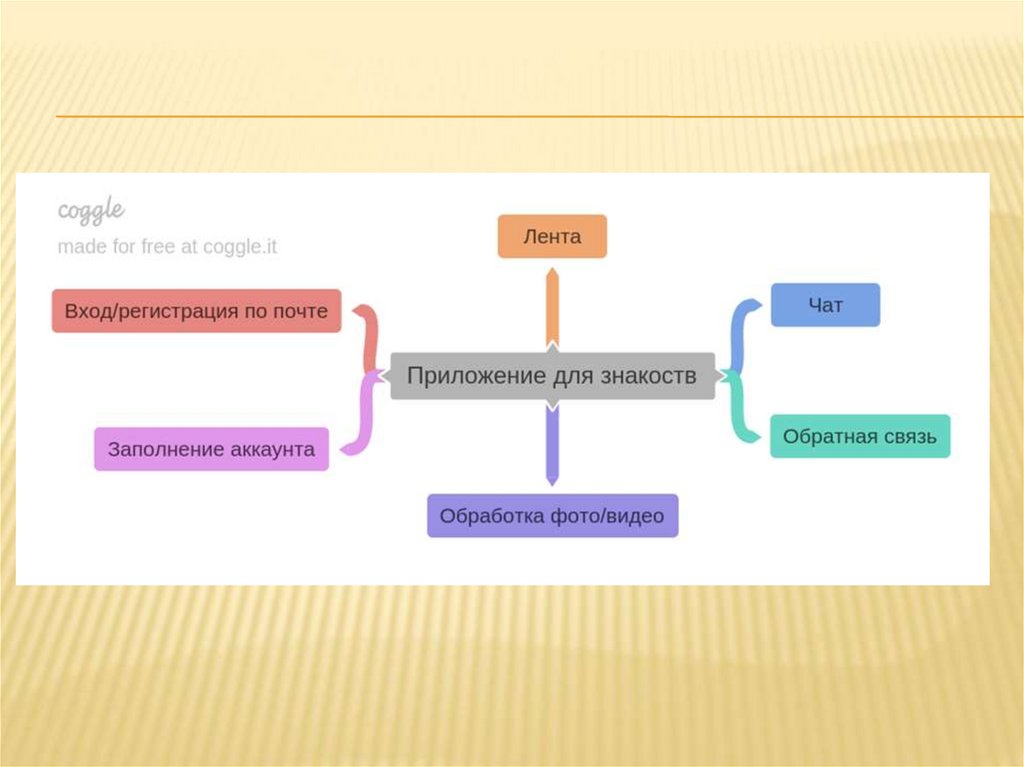 coggle
made for free at coggle.it

Лента

Вход/регистрация по почте

Чат

Приложение для знакоств

Заполнение аккаунта

Обратная связь

Обработка фото/видео